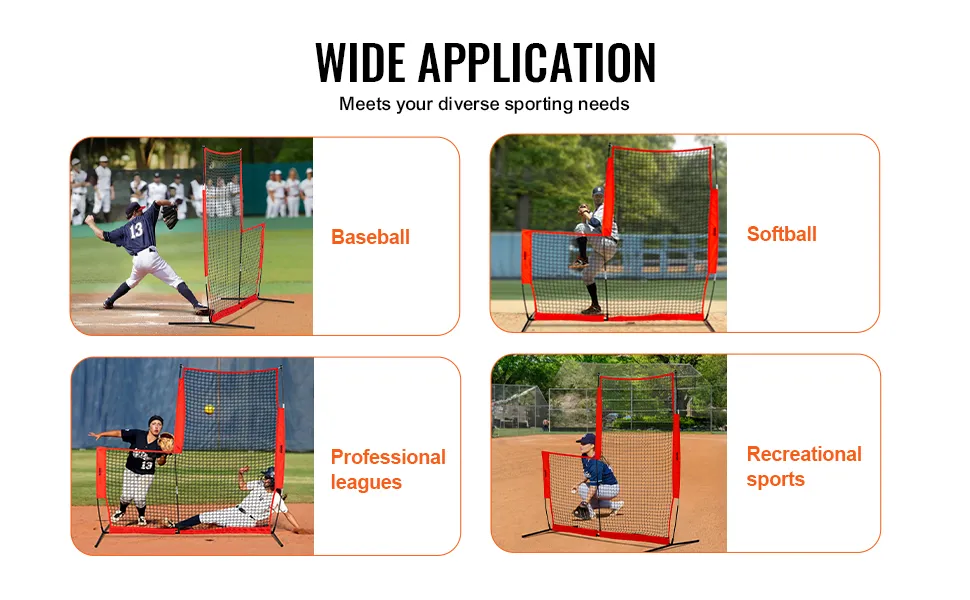 WIDE APPLICATION
Meets your diverse sporting needs

13

Baseball

Softball

13

Professional leagues

Recreational sports